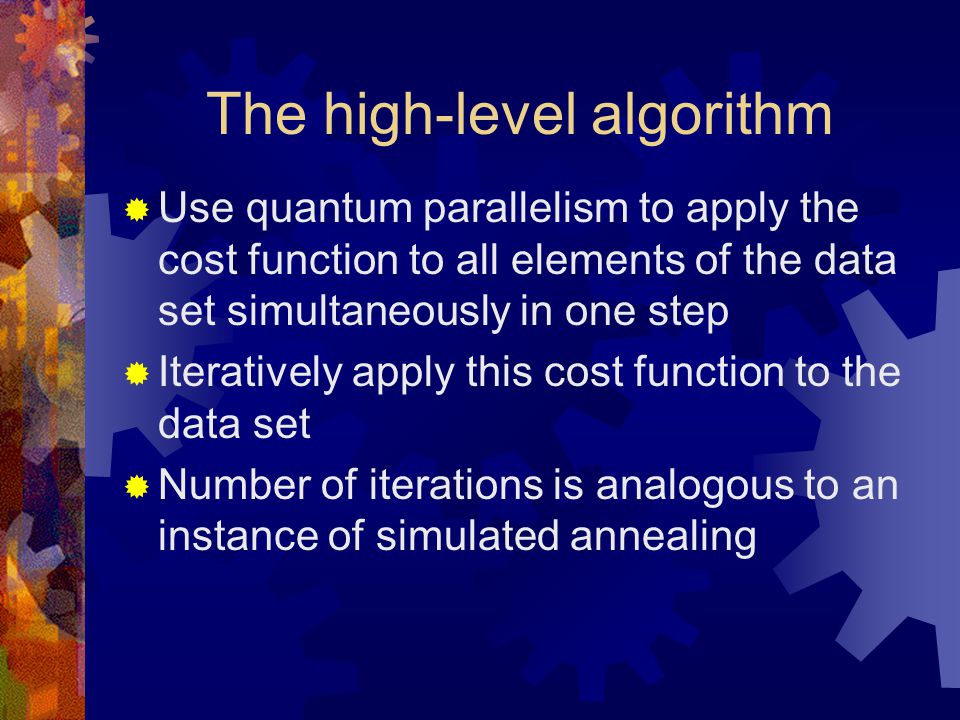 The high-level algorithm

Use quantum parallelism to apply the cost function to all elements of the data set simultaneously in one step

Iteratively apply this cost function to the data set

Number of iterations is analogous to an instance of simulated annealing